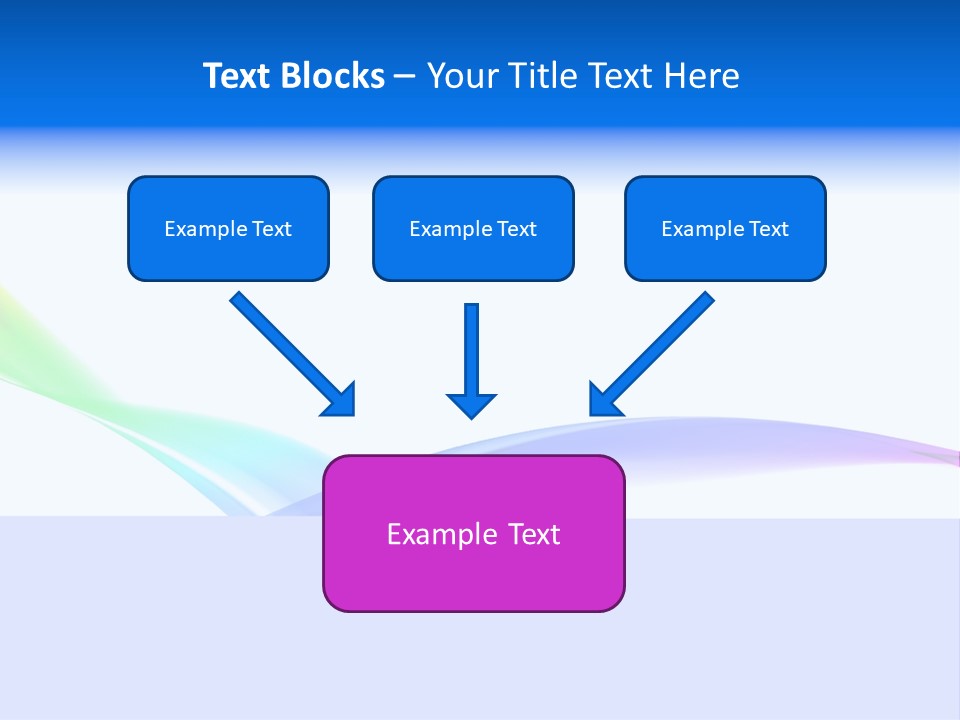 Text Blocks – Your Title Text Here

Example Text

Example Text

Example Text

Example Text